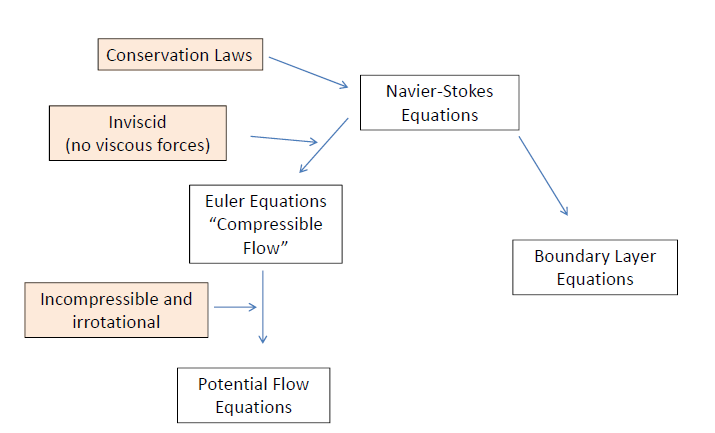 Conservation Laws

Navier-Stokes Equations

Inviscid (no viscous forces)

Euler Equations "Compressible Flow"

Boundary Layer Equations

Incompressible and irrotational

Potential Flow Equations